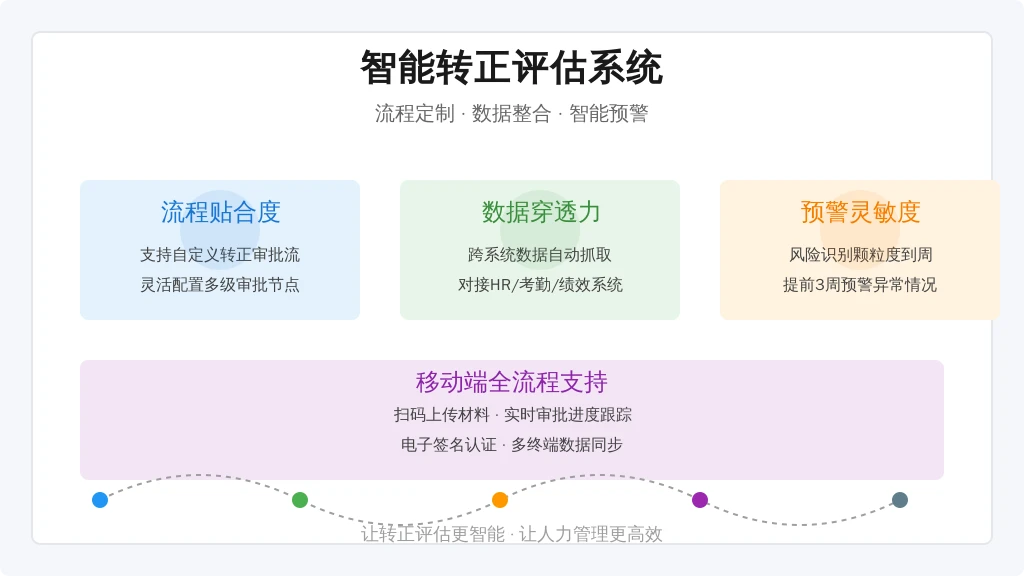 智能转正评估系统

流程定制 · 数据整合 · 智能预警

流程贴合度

支持自定义转正审批流
灵活配置多级审批节点

数据穿透力

跨系统数据自动抓取
对接HR/考勤/绩效系统

预警灵敏度

风险识别颗粒度到周
提前3周预警异常情况

移动端全流程支持

扫码上传材料 · 实时审批进度跟踪
电子签名认证 · 多终端数据同步

让转正评估更智能 · 让人力管理更高效